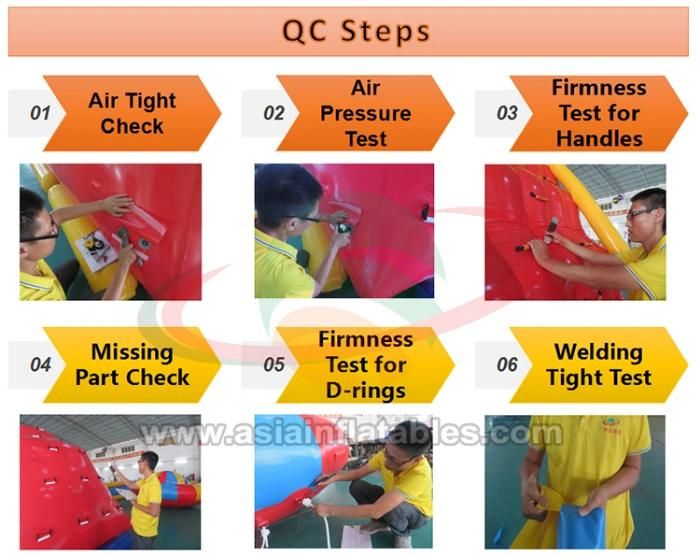 QC Steps

01 Air Tight Check

02 Air Pressure Test

03 Firmness Test for Handles

04 Missing Part Check

05 Firmness Test for D-rings

06 Welding Tight Test

www.asiainflatables.com